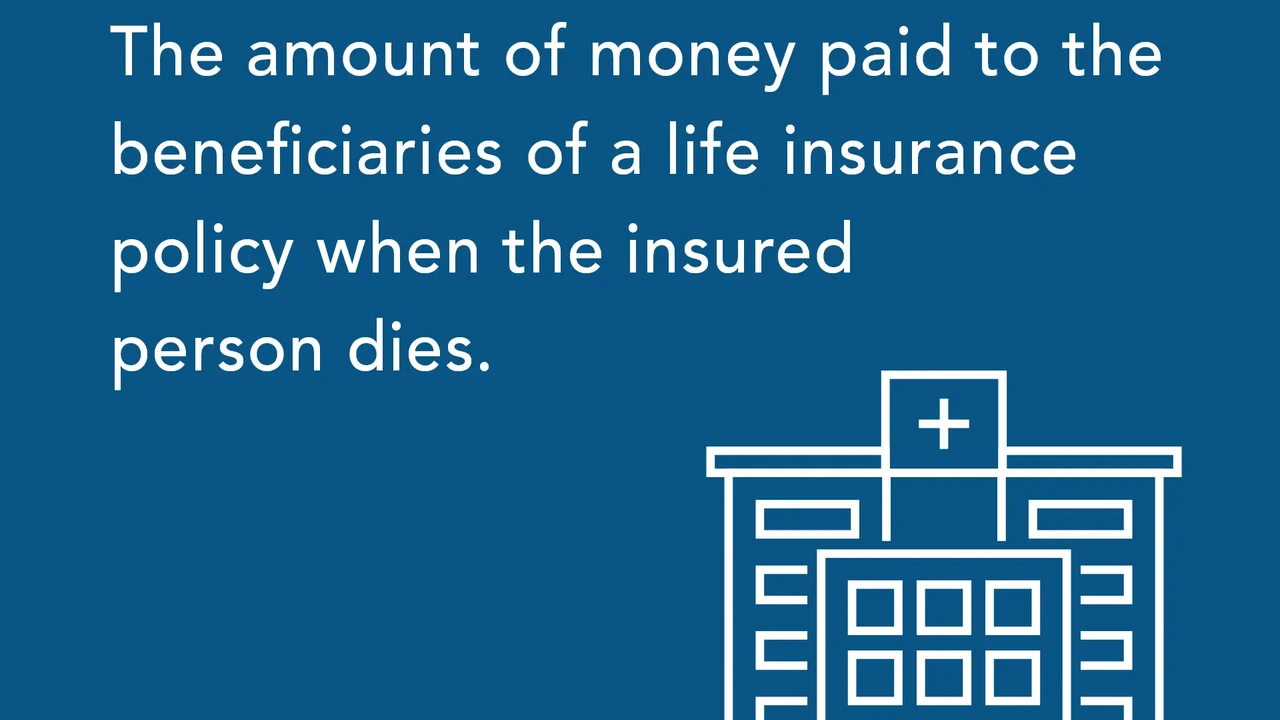 The amount of money paid to the beneficiaries of a life insurance policy when the insured person dies.